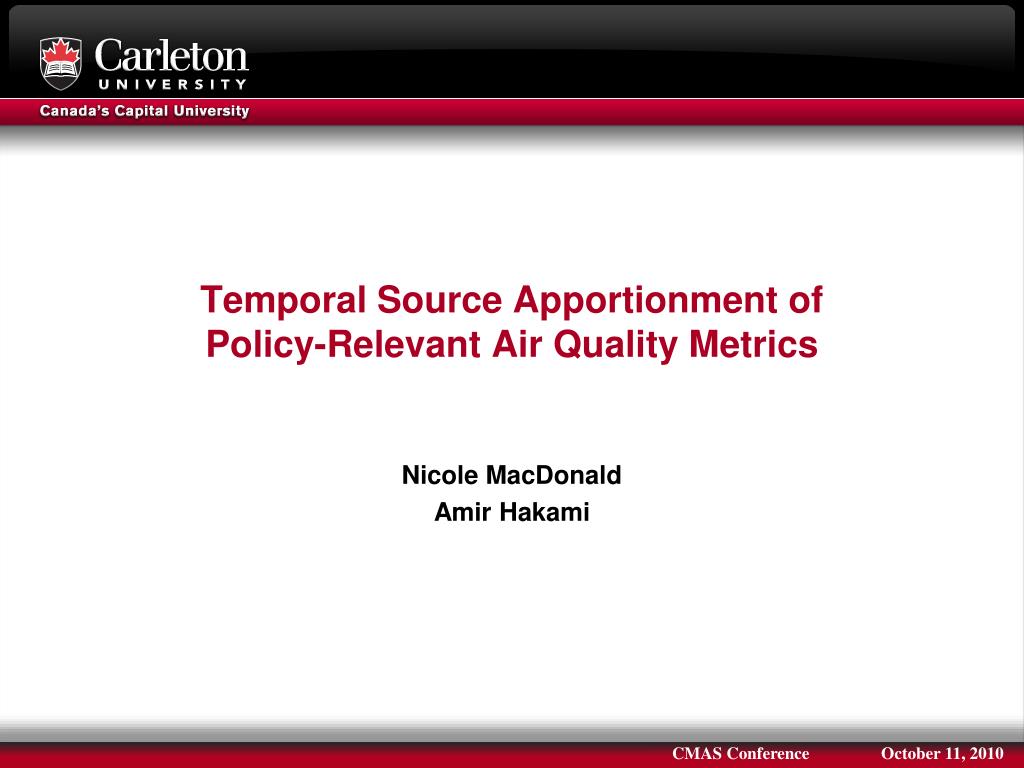 Carleton
UNIVERSITY
Canada's Capital University

Temporal Source Apportionment of Policy-Relevant Air Quality Metrics

Nicole MacDonald
Amir Hakami

CMAS Conference October 11, 2010